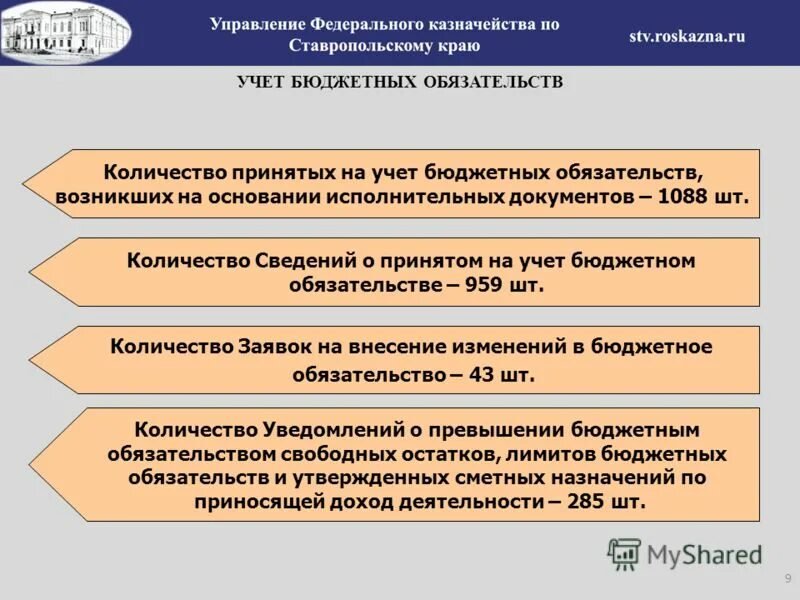 Управление Федерального казначейства по Ставропольскому краю

stv.roskazna.ru

УЧЕТ БЮДЖЕТНЫХ ОБЯЗАТЕЛЬСТВ

Количество принятых на учет бюджетных обязательств, возникших на основании исполнительных документов – 1088 шт.

Количество Сведений о принятом на учет бюджетном обязательстве – 959 шт.

Количество Заявок на внесение изменений в бюджетное обязательство – 43 шт.

Количество Уведомлений о превышении бюджетным обязательством свободных остатков, лимитов бюджетных обязательств и утвержденных сметных назначений по приносящей доход деятельности – 285 шт.

MyShared

9